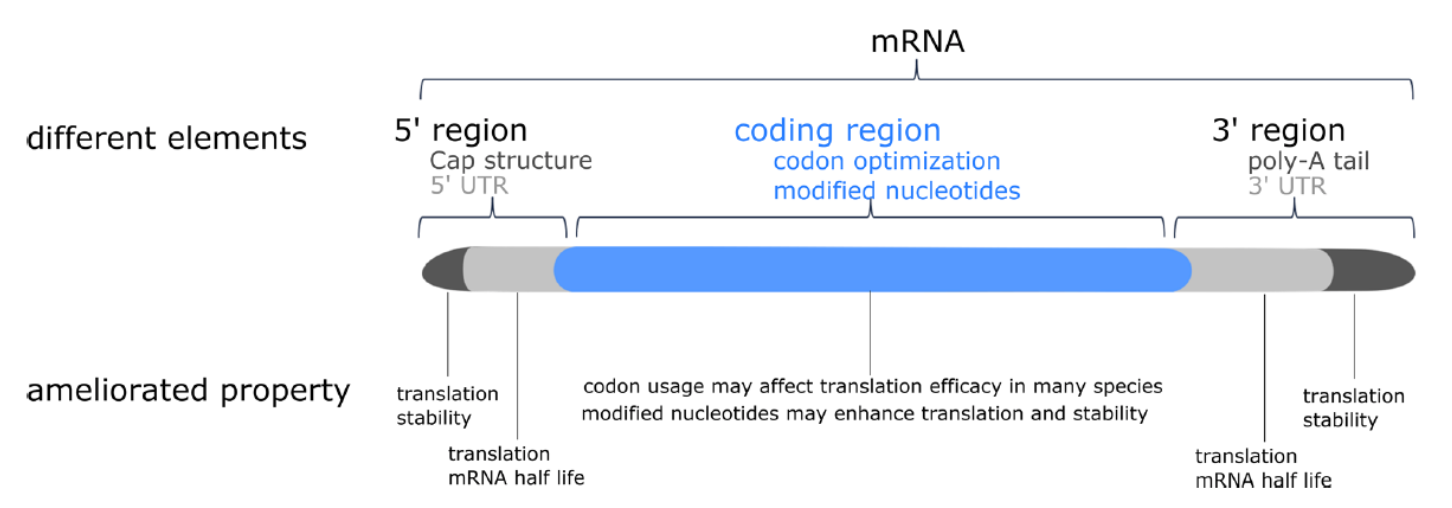 mRNA

different elements

5' region
Cap structure
5' UTR

coding region
codon optimization
modified nucleotides

3' region
poly-A tail
3' UTR

ameliorated property

translation
stability

translation
mRNA half life

codon usage may affect translation efficacy in many species
modified nucleotides may enhance translation and stability

translation
mRNA half life

translation
stability